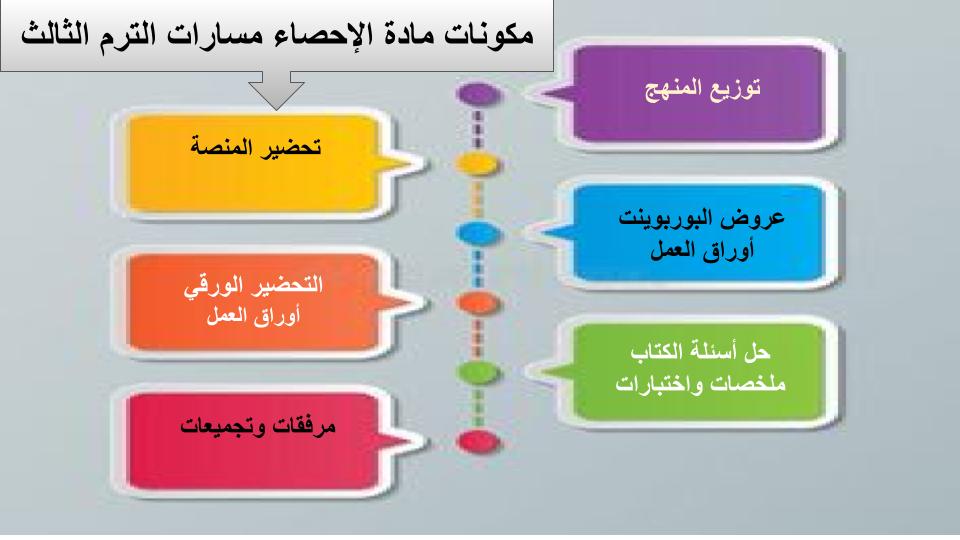 مكونات مادة الإحصاء مسارات الترم الثالث

توزيع المنهج

تحضير المنصة

عروض البوربوينت
أوراق العمل

التحضير الورقي
أوراق العمل

حل أسئلة الكتاب
ملخصات واختبارات

مرفقات وتجميعات